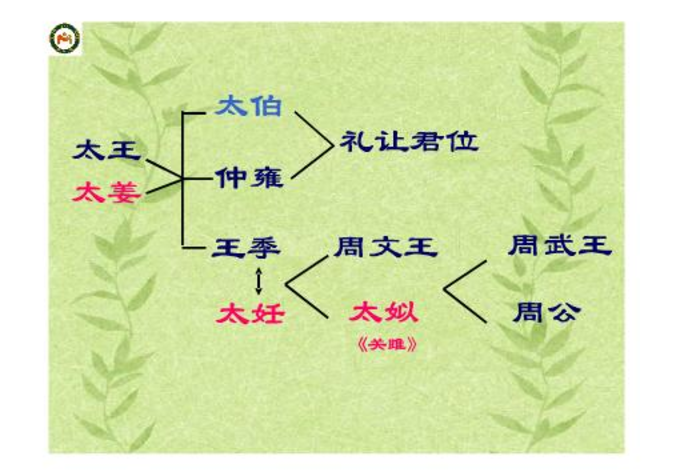 太王
太姜

太伯
仲雍
礼让君位

王季
太妊
周文王
太姒
《关雎》

周武王
周公